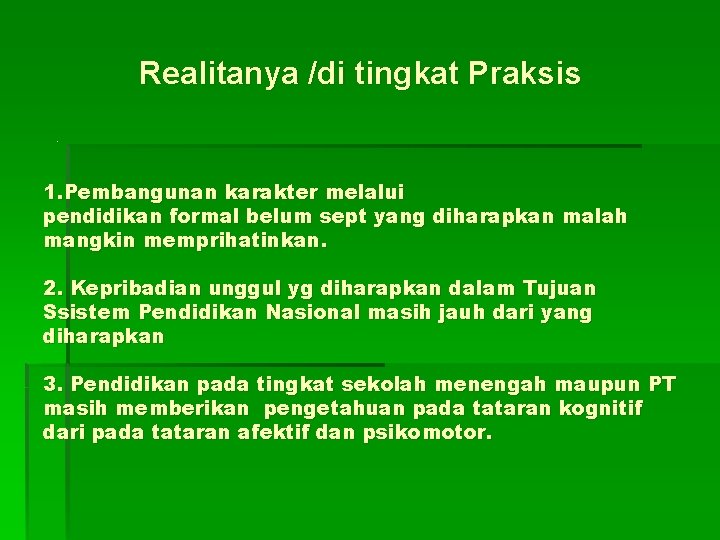 Realitanya /di tingkat Praksis

1.Pembangunan karakter melalui pendidikan formal belum sept yang diharapkan malah mangkin memprihatinkan.

2. Kepribadian unggul yg diharapkan dalam Tujuan Ssistem Pendidikan Nasional masih jauh dari yang diharapkan

3. Pendidikan pada tingkat sekolah menengah maupun PT masih memberikan pengetahuan pada tataran kognitif dari pada tataran afektif dan psikomotor.